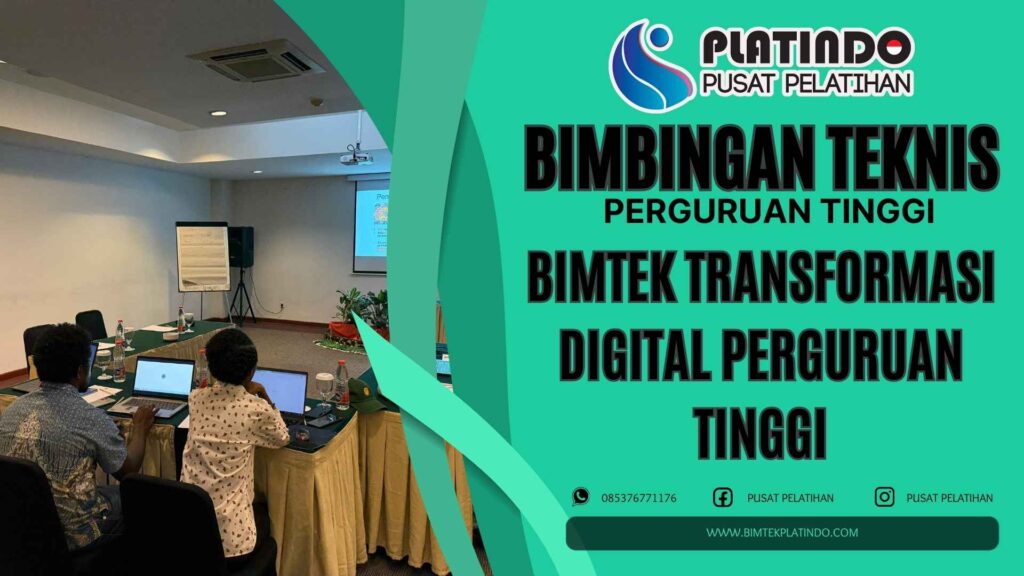 PLATINDO
PUSAT PELATIHAN

BIMBINGAN TEKNIS
PERGURUAN TINGGI

BIMTEK TRANSFORMASI DIGITAL PERGURUAN TINGGI

085376771176
PUSAT PELATIHAN
PUSAT PELATIHAN

WWW.BIMTEKPLATINDO.COM